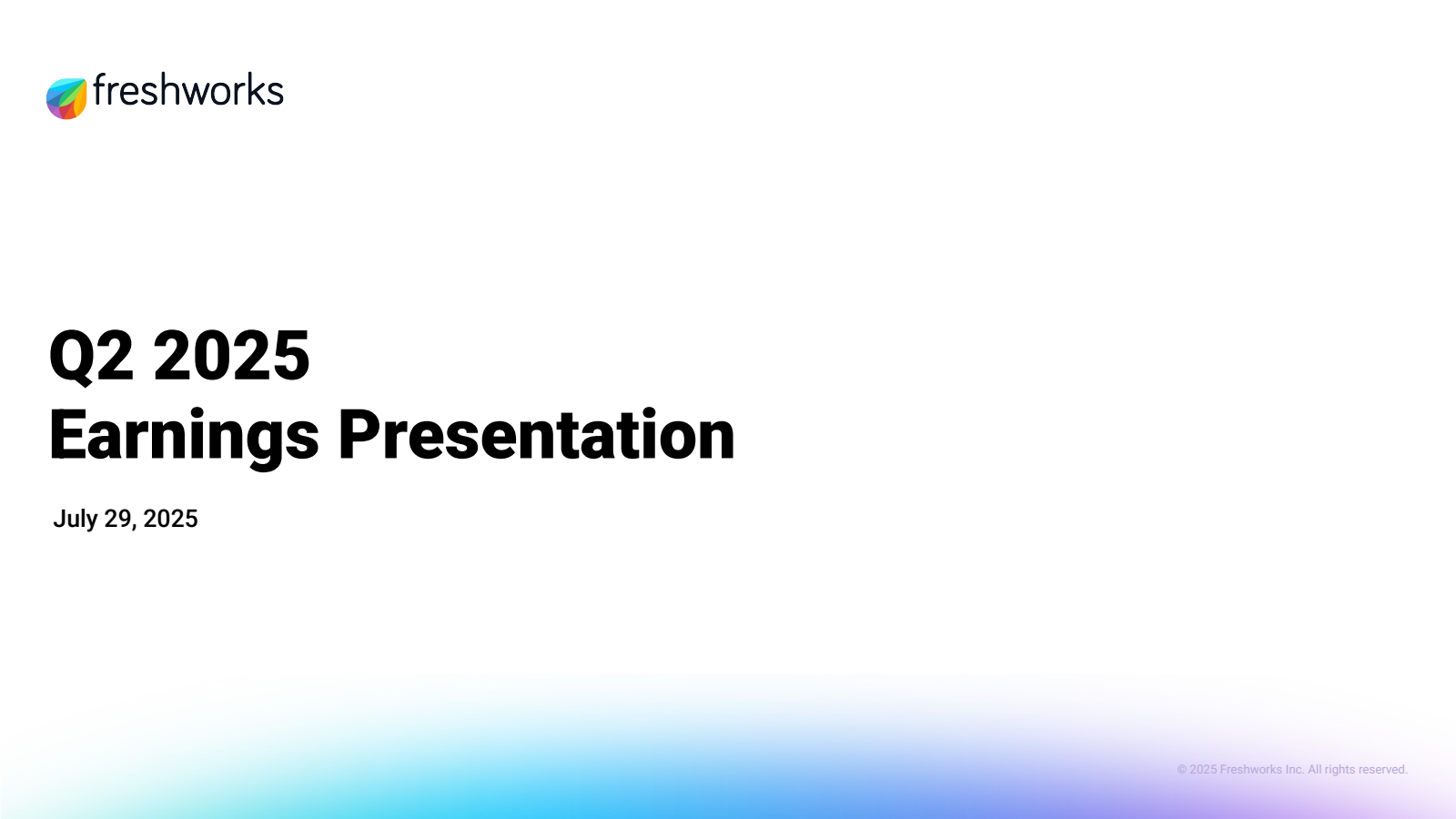 freshworks

Q2 2025
Earnings Presentation

July 29, 2025

© 2025 Freshworks Inc. All rights reserved.